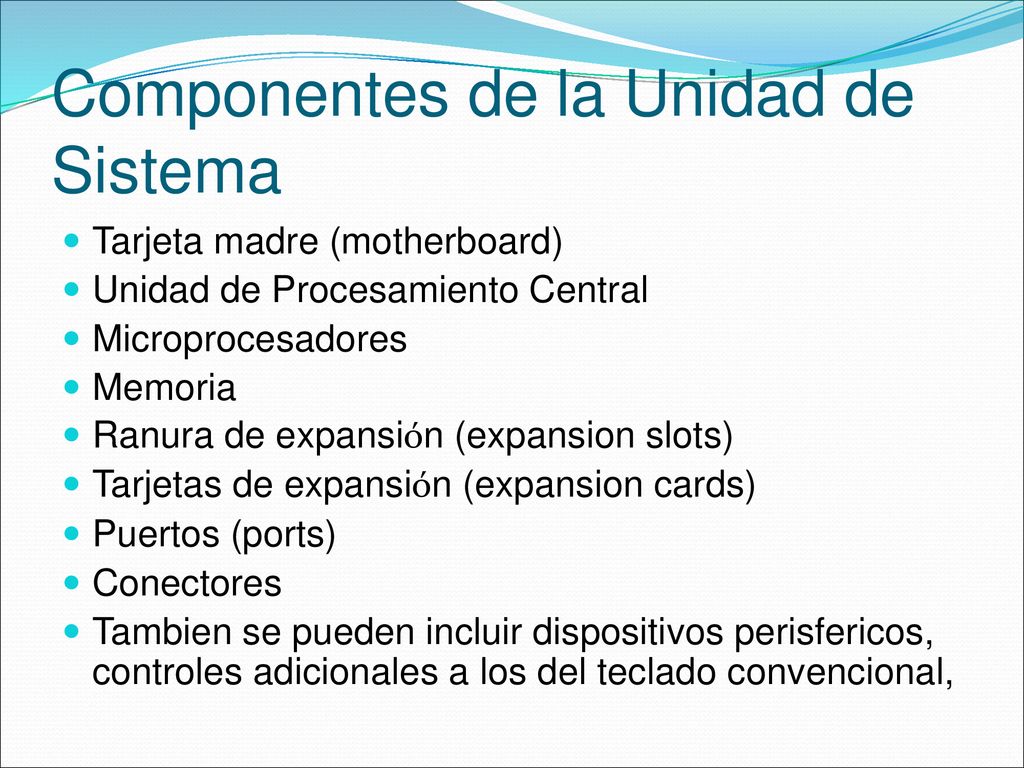 Componentes de la Unidad de Sistema

- Tarjeta madre (motherboard)
- Unidad de Procesamiento Central
- Microprocesadores
- Memoria
- Ranura de expansión (expansion slots)
- Tarjetas de expansión (expansion cards)
- Puertos (ports)
- Conectores
- Tambien se pueden incluir dispositivos perisfericos, controles adicionales a los del teclado convencional,